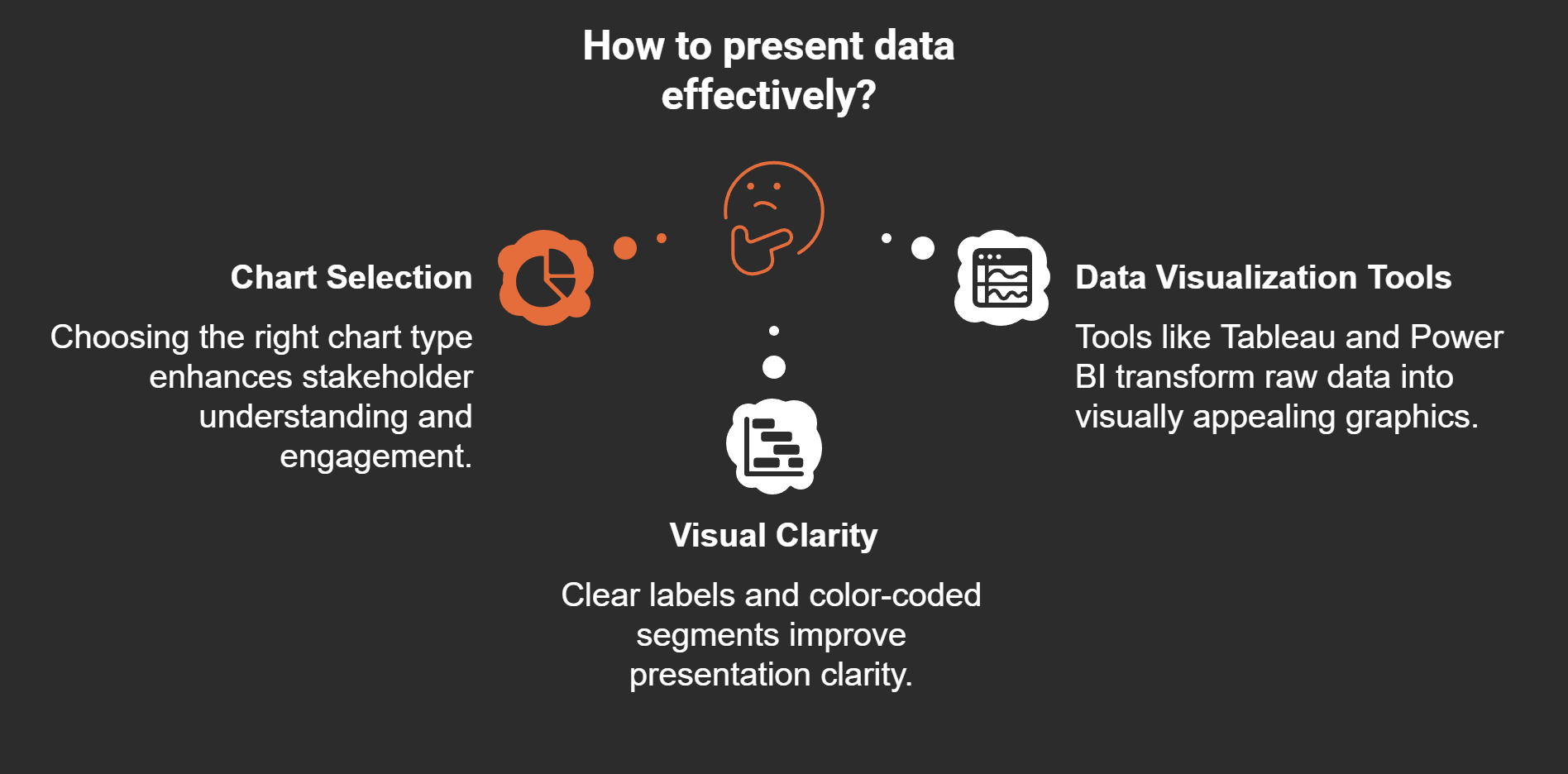 How to present data effectively?

Chart Selection

Choosing the right chart type enhances stakeholder understanding and engagement.

Data Visualization Tools

Tools like Tableau and Power BI transform raw data into visually appealing graphics.

Visual Clarity

Clear labels and color-coded segments improve presentation clarity.